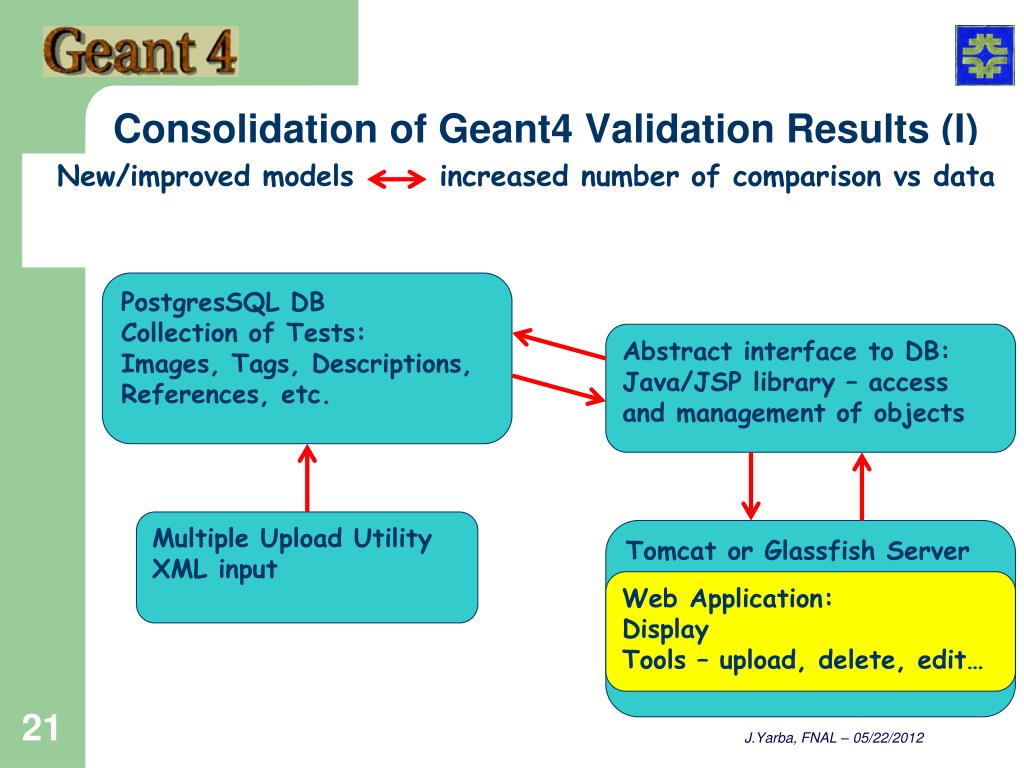 Geant 4

Consolidation of Geant4 Validation Results (I)

New/improved models increased number of comparison vs data

PostgresSQL DB
Collection of Tests:
Images, Tags, Descriptions,
References, etc.

Abstract interface to DB:
Java/JSP library – access
and management of objects

Multiple Upload Utility
XML input

Tomcat or Glassfish Server

Web Application:
Display
Tools – upload, delete, edit…

21

J.Yarba, FNAL – 05/22/2012